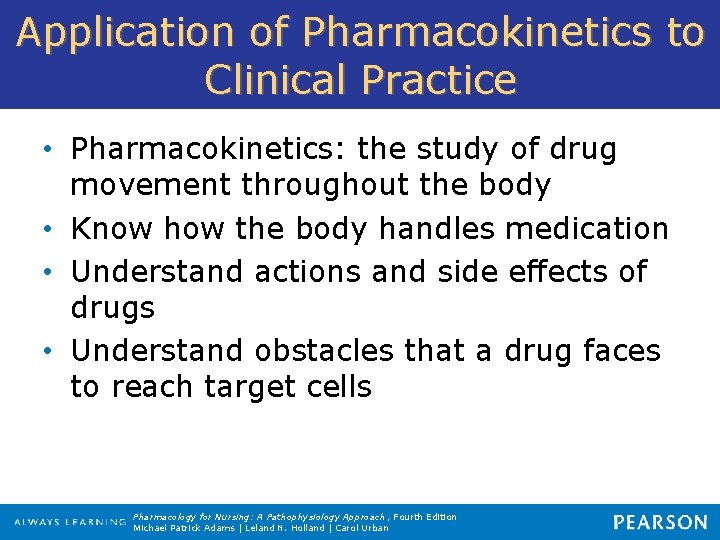 Application of Pharmacokinetics to Clinical Practice

• Pharmacokinetics: the study of drug movement throughout the body
• Know how the body handles medication
• Understand actions and side effects of drugs
• Understand obstacles that a drug faces to reach target cells

ALWAYS LEARNING Pharmacology for Nursing: A Pathophysiology Approach, Fourth Edition
Michael Patrick Adams | Leland N. Holland | Carol Urban

PEARSON